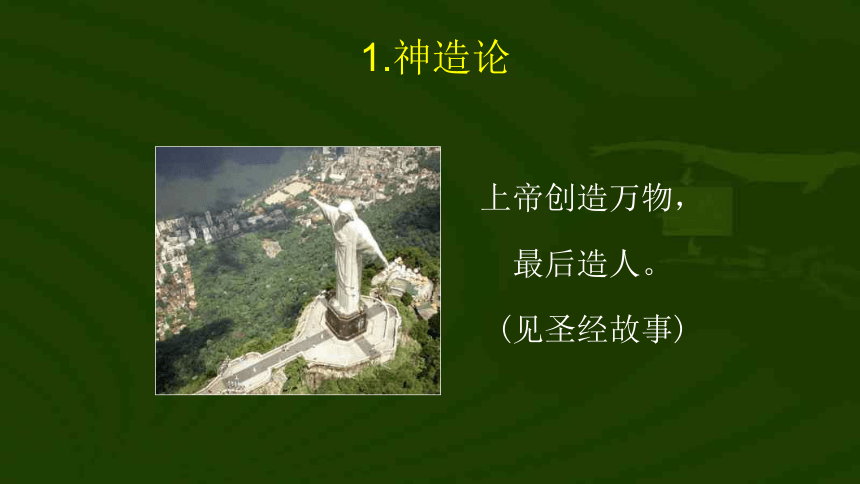 1.神造论

上帝创造万物，

最后造人。

（见圣经故事）